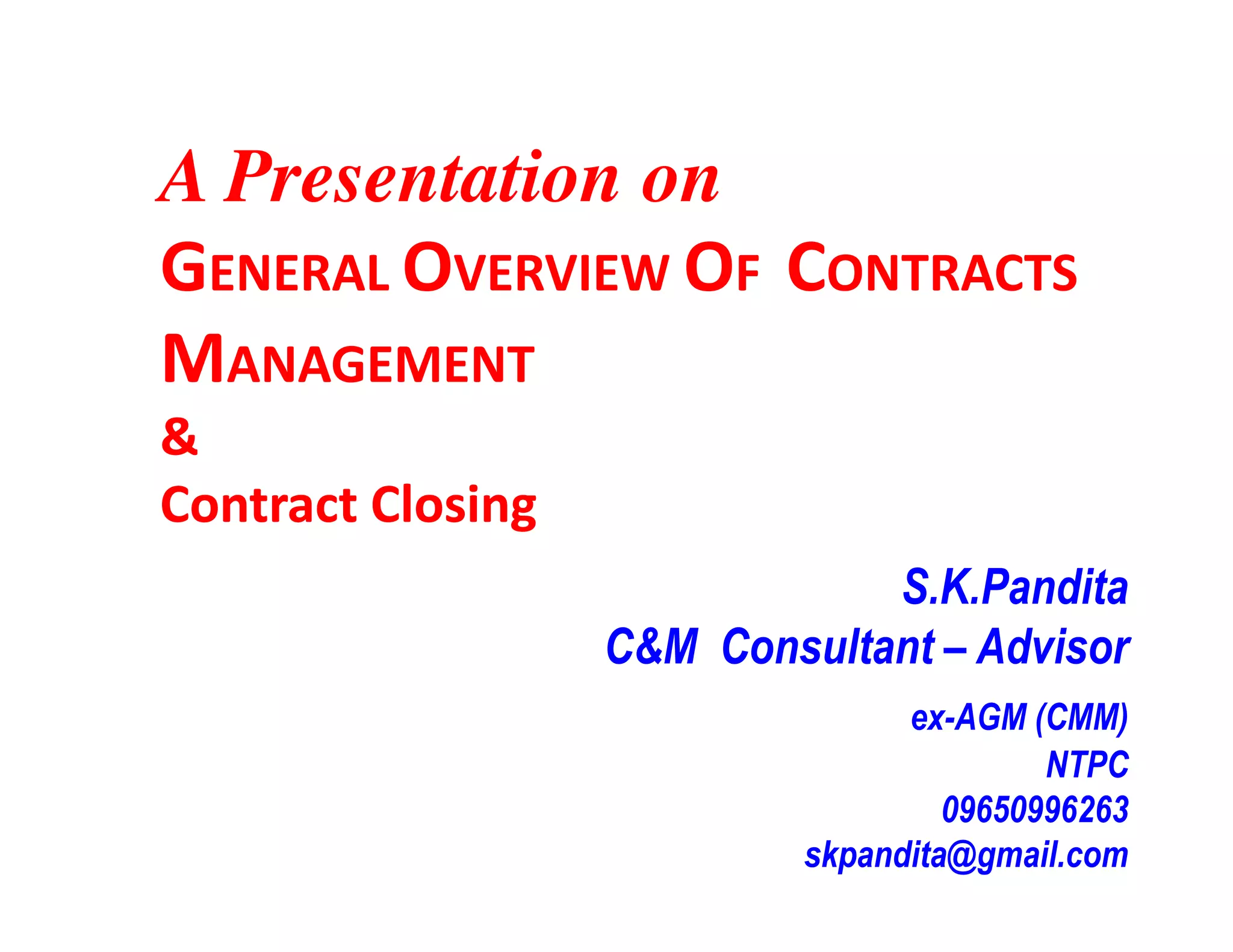 A Presentation on

GENERAL OVERVIEW OF CONTRACTS MANAGEMENT

&

Contract Closing

S.K.Pandita
C&M Consultant – Advisor
ex-AGM (CMM)
NTPC
09650996263
skpandita@gmail.com